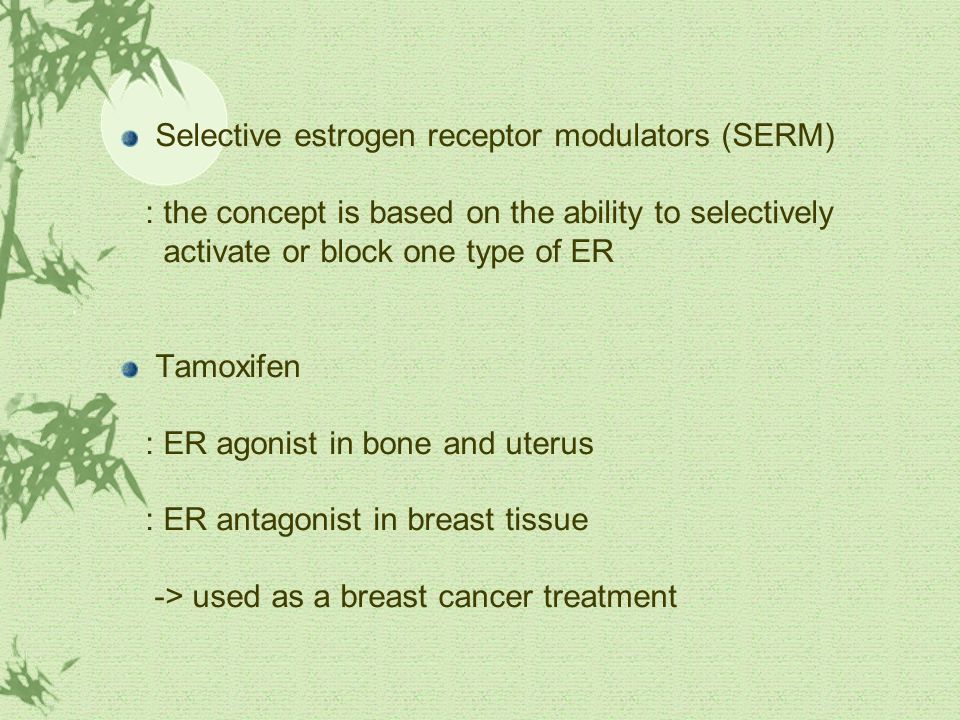 Selective estrogen receptor modulators (SERM)

: the concept is based on the ability to selectively activate or block one type of ER

Tamoxifen

: ER agonist in bone and uterus

: ER antagonist in breast tissue

-> used as a breast cancer treatment